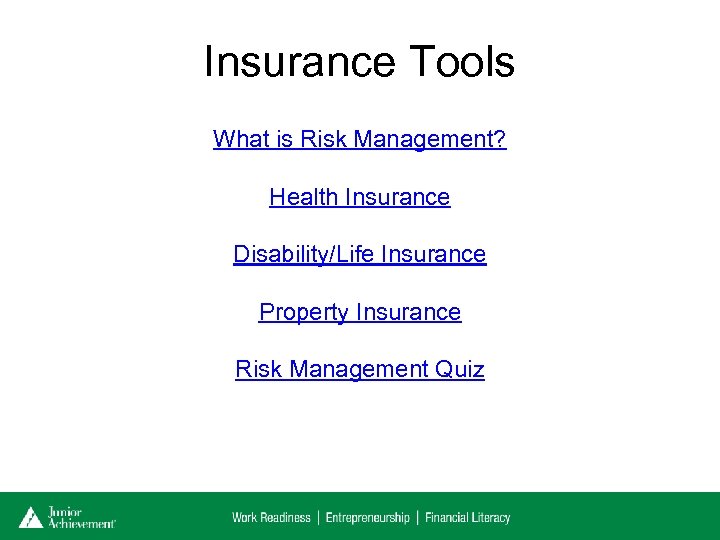 Insurance Tools

What is Risk Management?

Health Insurance

Disability/Life Insurance

Property Insurance

Risk Management Quiz

Junior Achievement

Work Readiness | Entrepreneurship | Financial Literacy